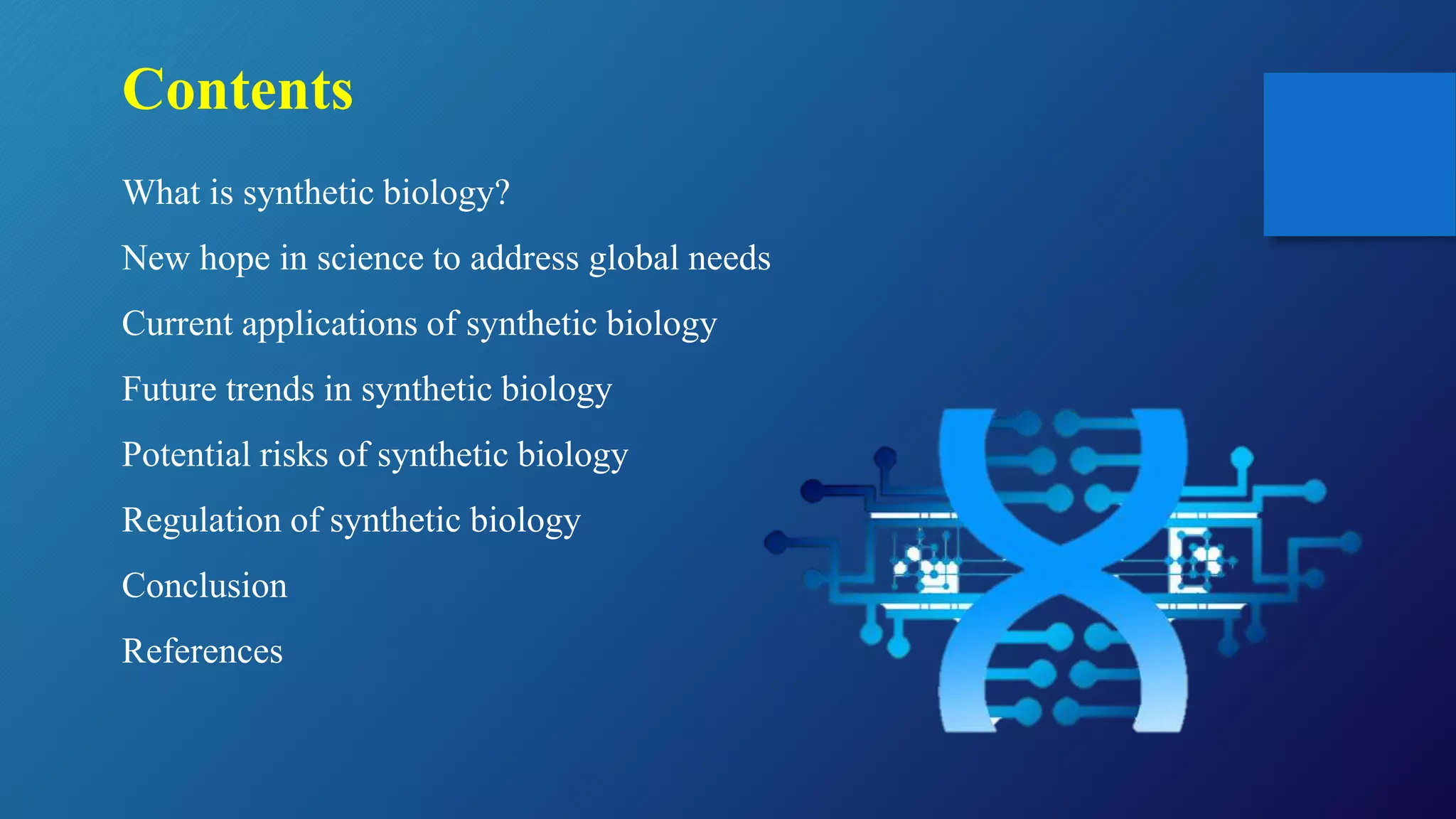 Contents

What is synthetic biology?

New hope in science to address global needs

Current applications of synthetic biology

Future trends in synthetic biology

Potential risks of synthetic biology

Regulation of synthetic biology

Conclusion

References